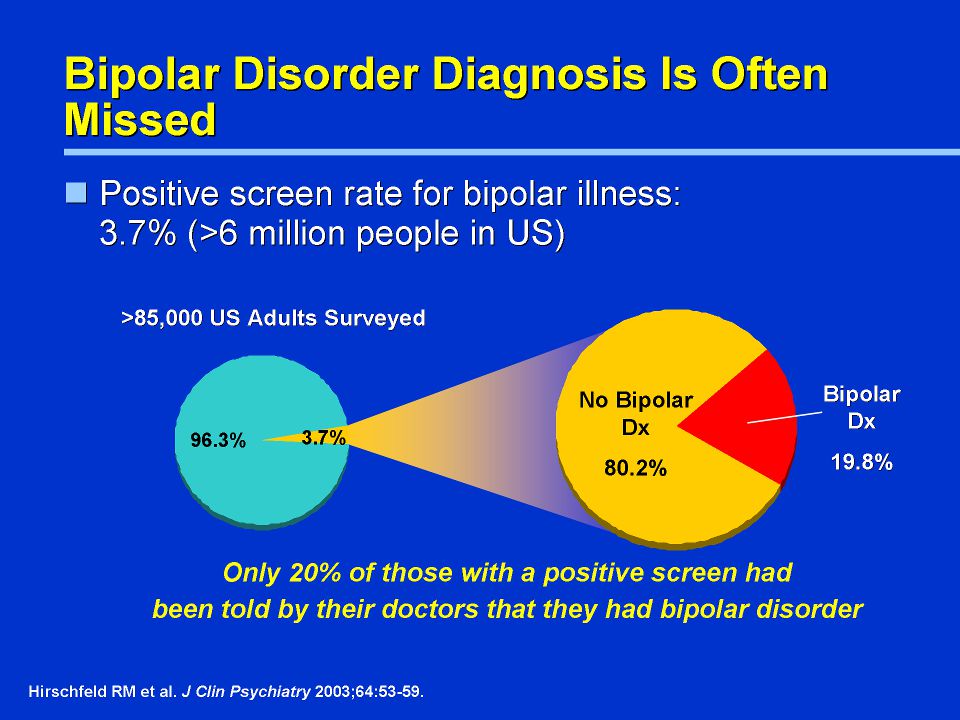 Bipolar Disorder Diagnosis Is Often Missed

Positive screen rate for bipolar illness: 3.7% (>6 million people in US)

>85,000 US Adults Surveyed

96.3%

3.7%

No Bipolar Dx

80.2%

Bipolar Dx

19.8%

Only 20% of those with a positive screen had been told by their doctors that they had bipolar disorder

Hirschfeld RM et al. J Clin Psychiatry 2003;64:53-59.